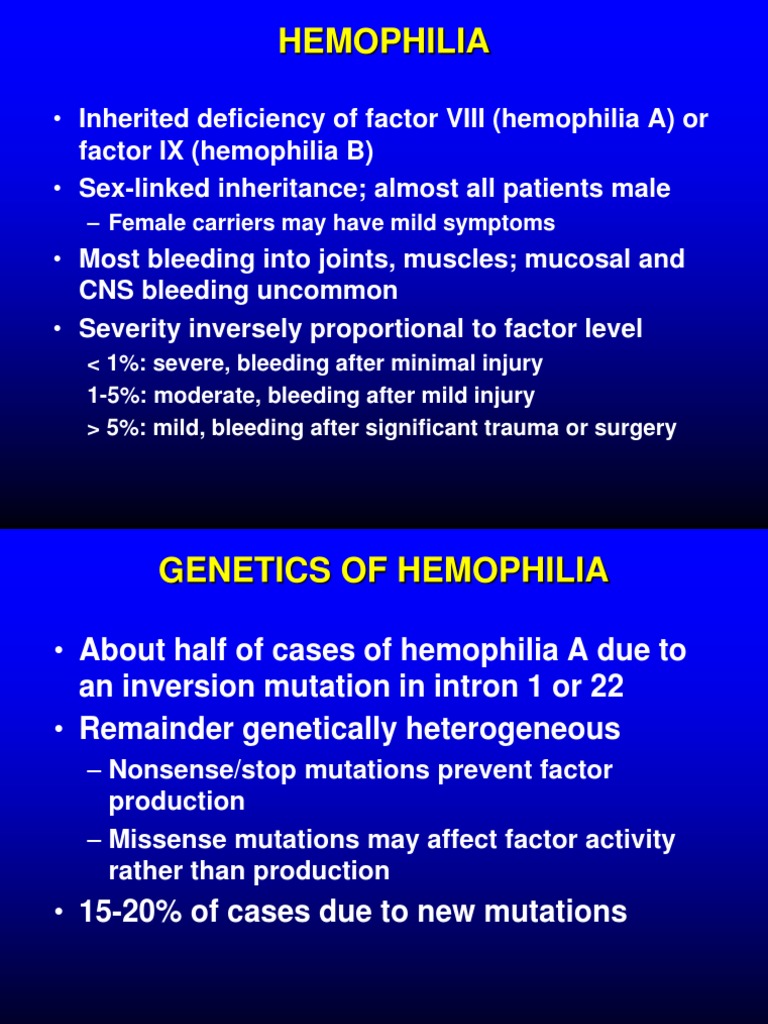 HEMOPHILIA

• Inherited deficiency of factor VIII (hemophilia A) or factor IX (hemophilia B)
• Sex-linked inheritance; almost all patients male
– Female carriers may have mild symptoms
• Most bleeding into joints, muscles; mucosal and CNS bleeding uncommon
• Severity inversely proportional to factor level
< 1%: severe, bleeding after minimal injury
1-5%: moderate, bleeding after mild injury
> 5%: mild, bleeding after significant trauma or surgery

GENETICS OF HEMOPHILIA

• About half of cases of hemophilia A due to an inversion mutation in intron 1 or 22
• Remainder genetically heterogeneous
– Nonsense/stop mutations prevent factor production
– Missense mutations may affect factor activity rather than production
• 15-20% of cases due to new mutations